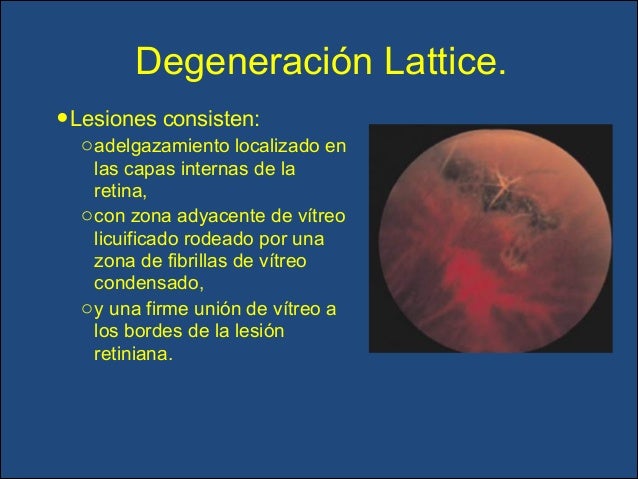 Degeneración Lattice.

● Lesiones consisten:

○ adelgazamiento localizado en las capas internas de la retina,

○ con zona adyacente de vítreo licuificado rodeado por una zona de fibrillas de vítreo condensado,

○ y una firme unión de vítreo a los bordes de la lesión retiniana.